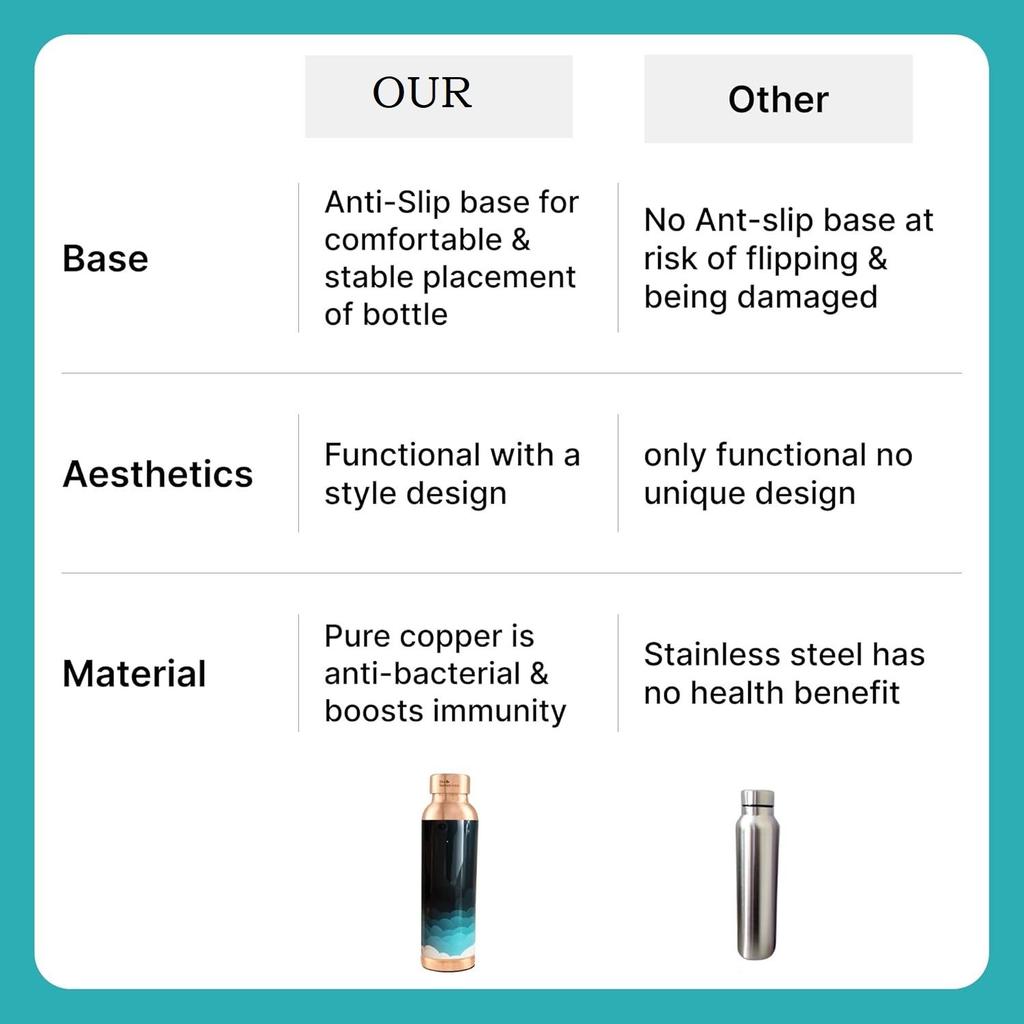 |  | OUR | Other |
|---|---|---|
| Base | Anti-Slip base for comfortable & stable placement of bottle | No Ant-slip base at risk of flipping & being damaged |
| Aesthetics | Functional with a style design | only functional no unique design |
| Material | Pure copper is anti-bacterial & boosts immunity | Stainless steel has no health benefit |